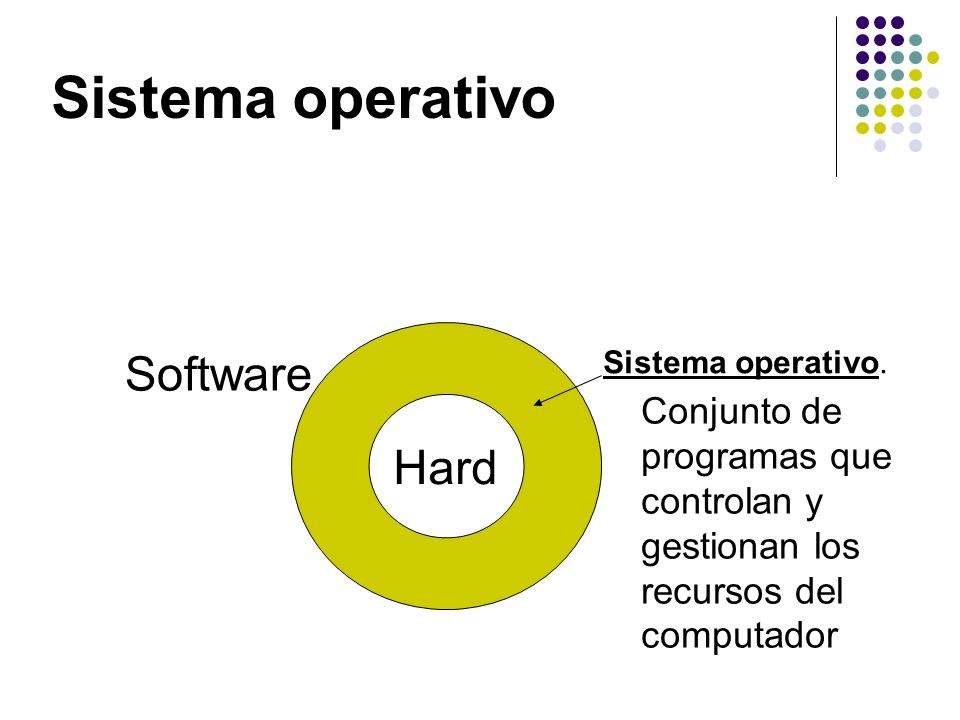 Sistema operativo

Software

Hard

Sistema operativo.

Conjunto de programas que controlan y gestionan los recursos del computador